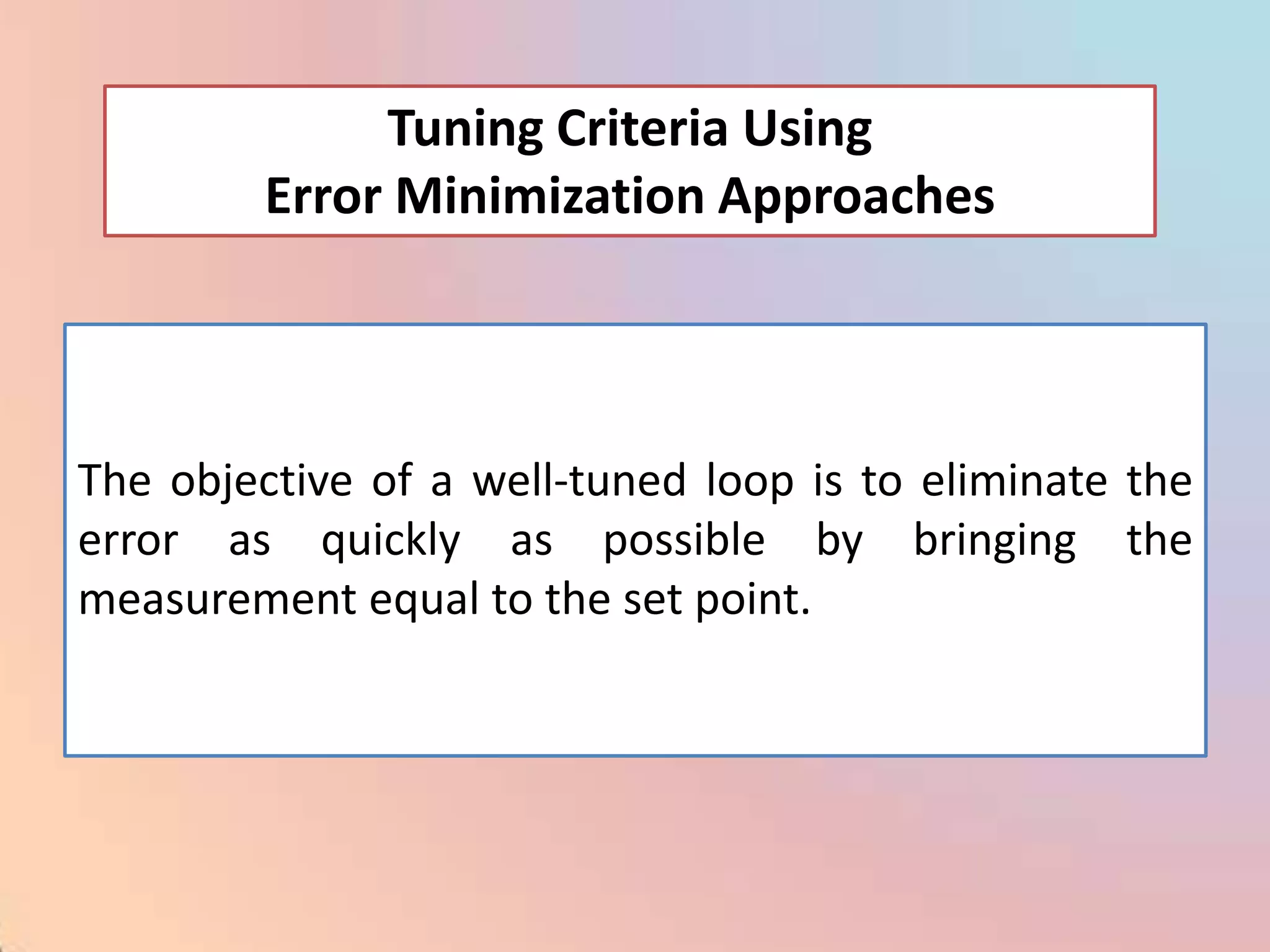 Tuning Criteria Using
Error Minimization Approaches

The objective of a well-tuned loop is to eliminate the error as quickly as possible by bringing the measurement equal to the set point.